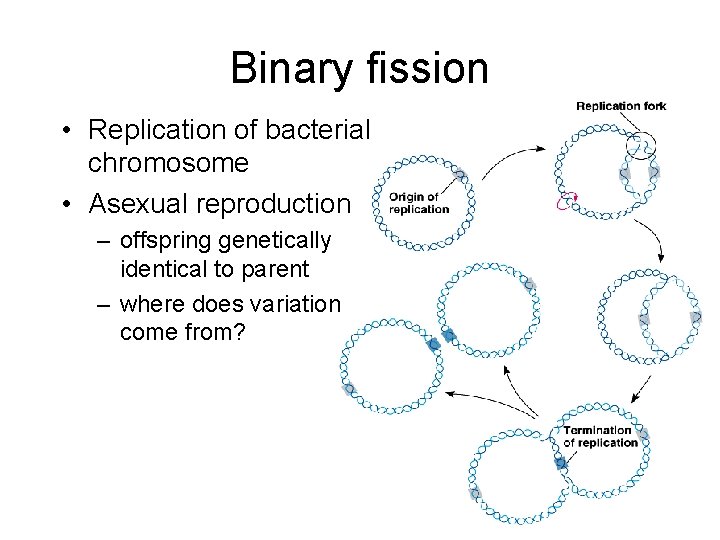 Binary fission

• Replication of bacterial chromosome
• Asexual reproduction
– offspring genetically identical to parent
– where does variation come from?

Replication fork

Origin of replication

Termination of replication